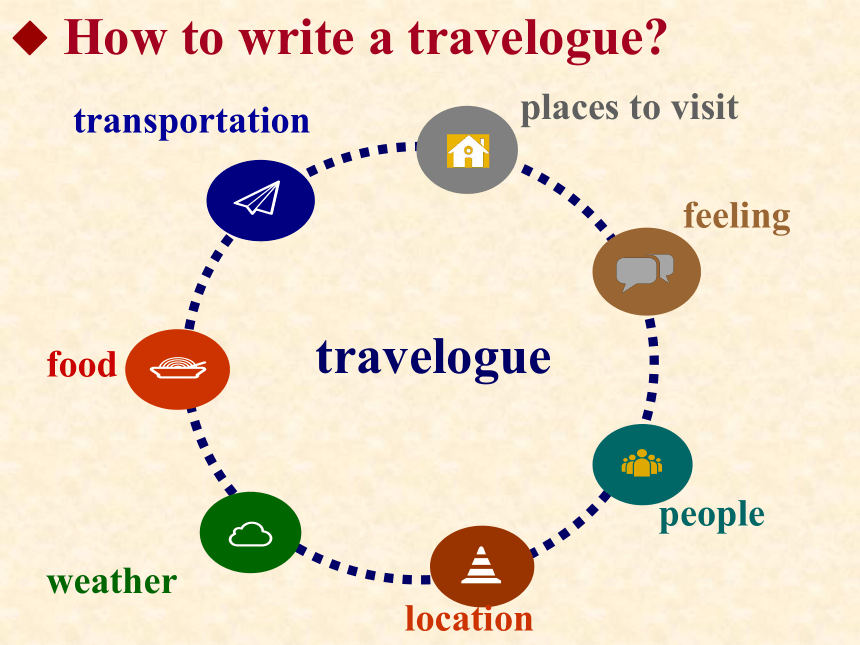 ◆ How to write a travelogue?

transportation

places to visit

feeling

food

travelogue

people

weather

location